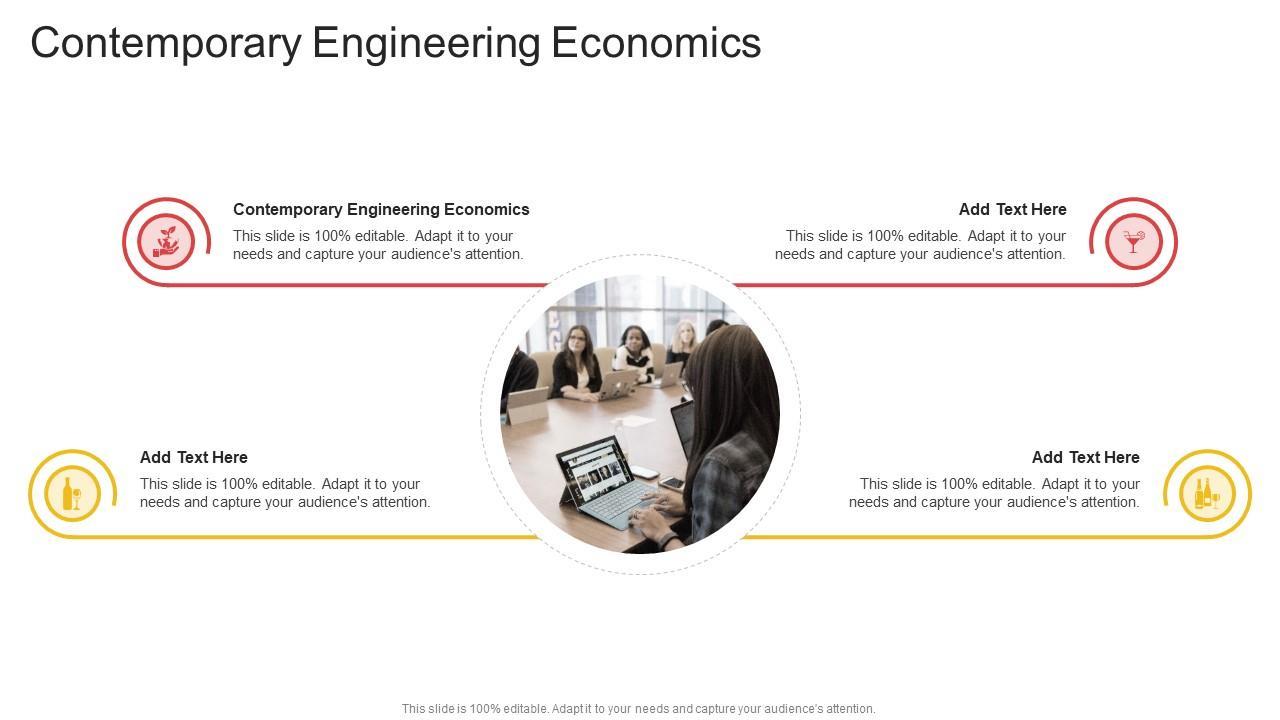 Contemporary Engineering Economics

Contemporary Engineering Economics
This slide is 100% editable. Adapt it to your needs and capture your audience's attention.

Add Text Here
This slide is 100% editable. Adapt it to your needs and capture your audience's attention.

Add Text Here
This slide is 100% editable. Adapt it to your needs and capture your audience's attention.

Add Text Here
This slide is 100% editable. Adapt it to your needs and capture your audience's attention.

This slide is 100% editable. Adapt it to your needs and capture your audience's attention.